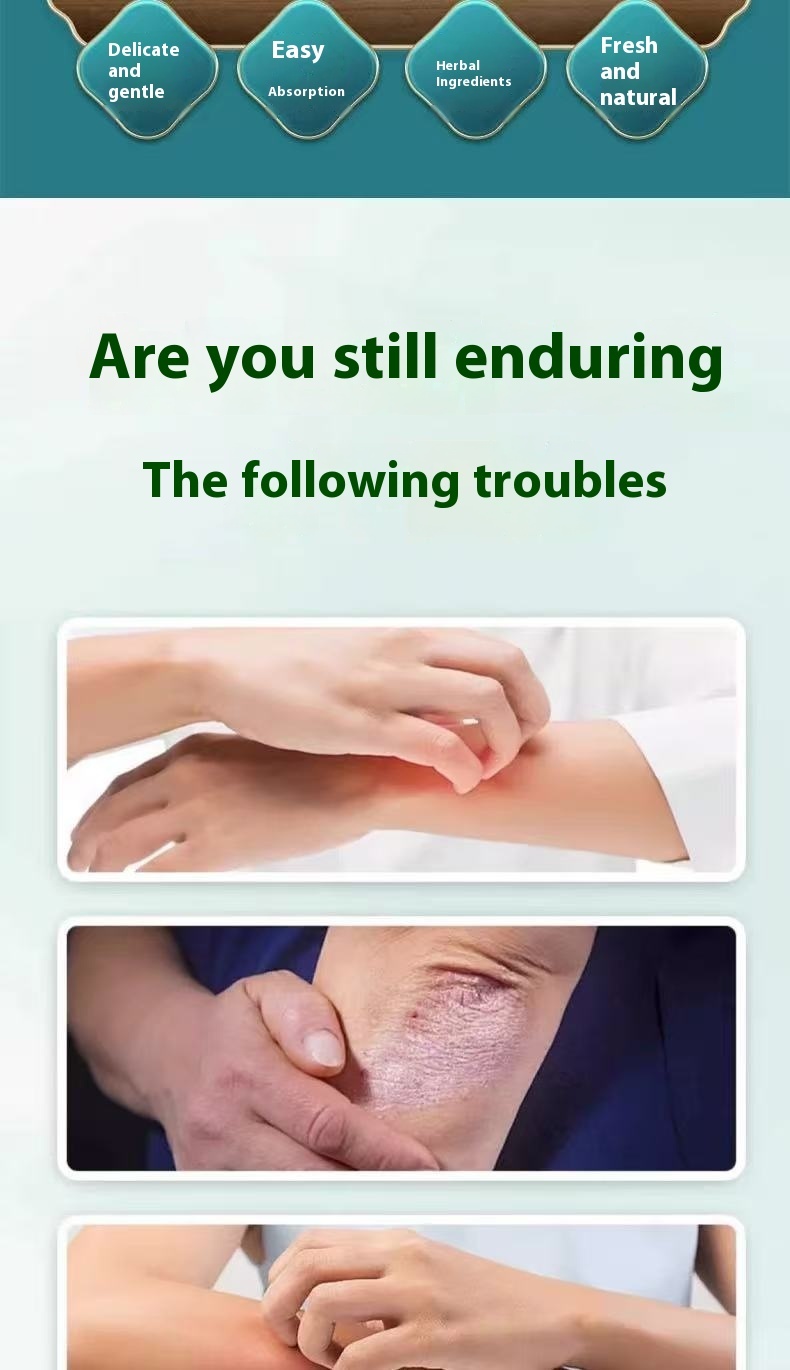 Delicate and gentle

Easy
Absorption

Herbal Ingredients

Fresh and natural

Are you still enduring

The following troubles